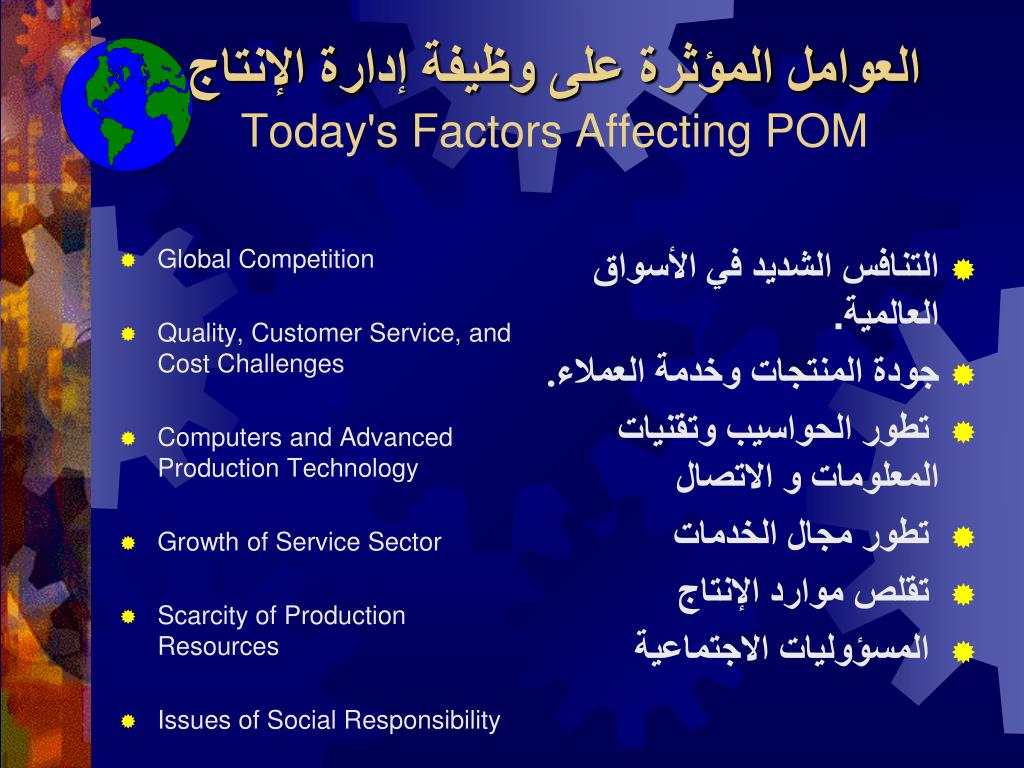 العوامل المؤثرة على وظيفة إدارة الإنتاج
Today's Factors Affecting POM

- Global Competition
- Quality, Customer Service, and Cost Challenges
- Computers and Advanced Production Technology
- Growth of Service Sector
- Scarcity of Production Resources
- Issues of Social Responsibility

- التنافس الشديد في الأسواق العالمية.
- جودة المنتجات وخدمة العملاء.
- تطور الحواسيب وتقنيات المعلومات و الاتصال
- تطور مجال الخدمات
- تقلص موارد الإنتاج
- المسؤوليات الاجتماعية